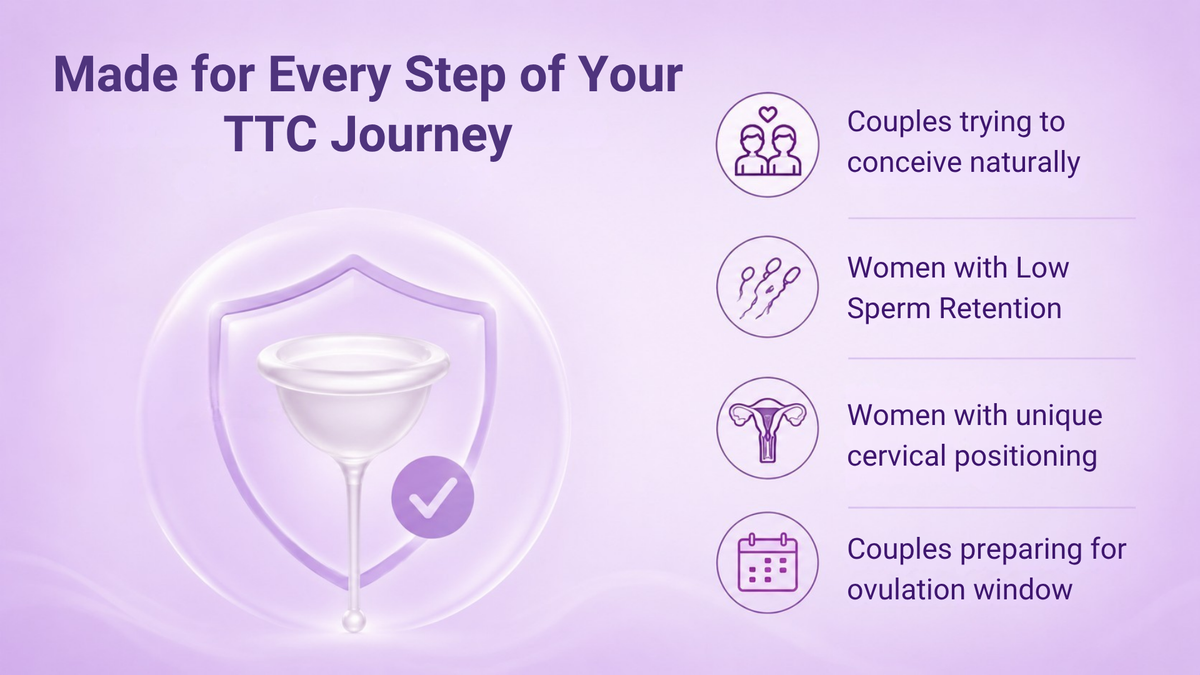 Made for Every Step of Your TTC Journey

Couples trying to conceive naturally

Women with Low Sperm Retention

Women with unique cervical positioning

Couples preparing for ovulation window